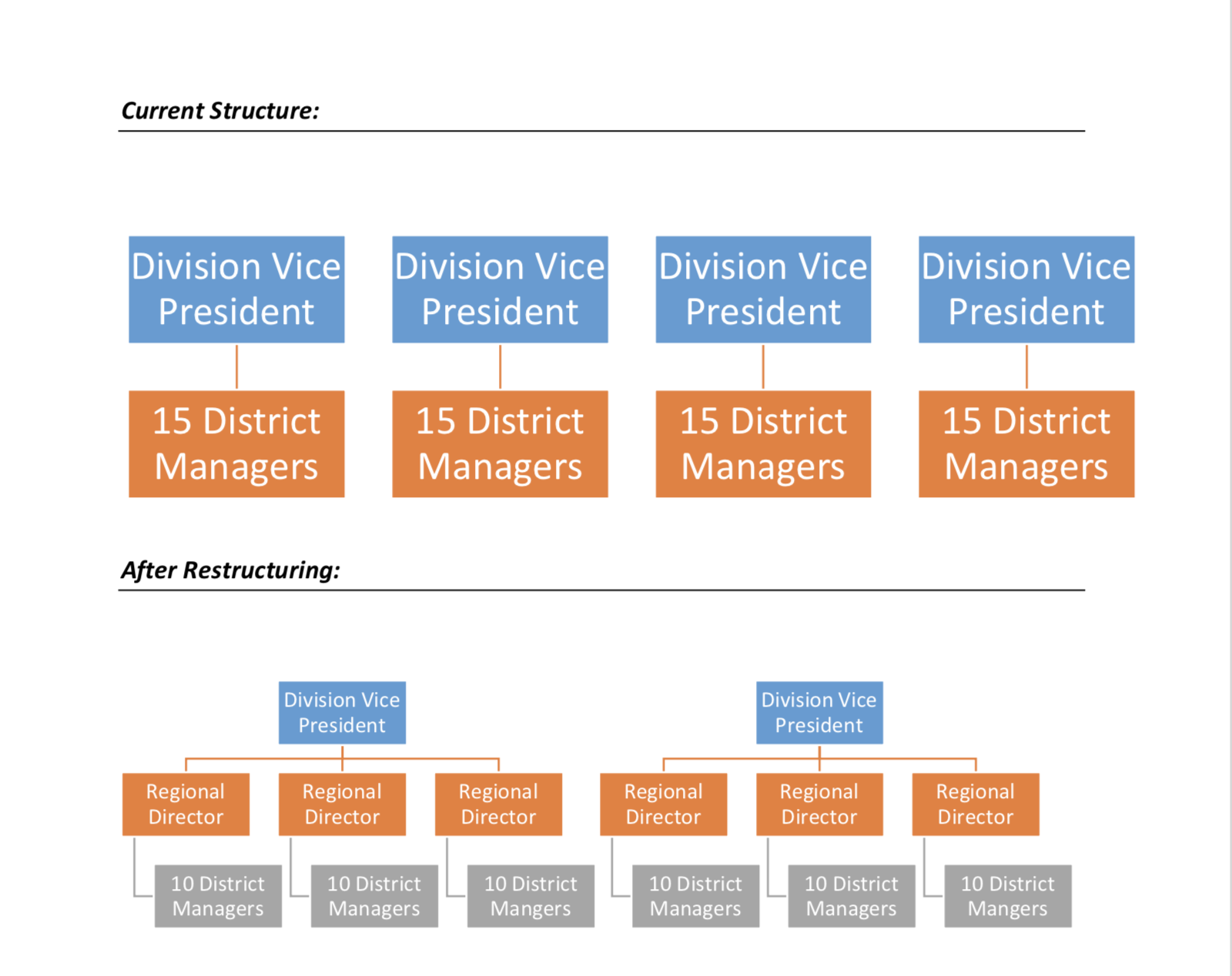 Current Structure:

Division Vice President

15 District Managers

Division Vice President

15 District Managers

Division Vice President

15 District Managers

Division Vice President

15 District Managers

After Restructuring:

Division Vice President

Regional Director

10 District Managers

Regional Director

10 District Managers

Regional Director

10 District Mangers

Division Vice President

Regional Director

10 District Managers

Regional Director

10 District Managers

Regional Director

10 District Mangers